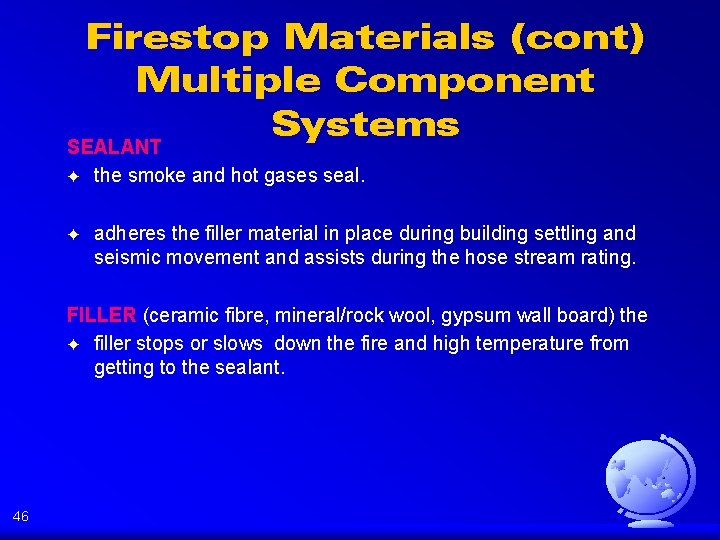 Firestop Materials (cont) Multiple Component Systems

SEALANT

✦ the smoke and hot gases seal.

✦ adheres the filler material in place during building settling and seismic movement and assists during the hose stream rating.

FILLER (ceramic fibre, mineral/rock wool, gypsum wall board) the

✦ filler stops or slows down the fire and high temperature from getting to the sealant.

46